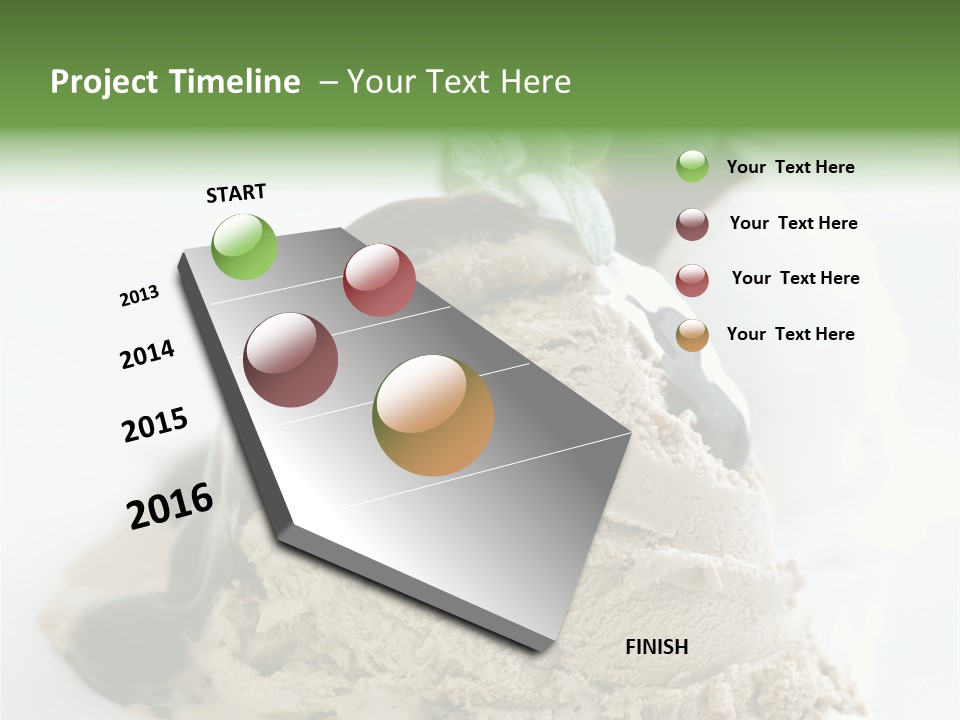 Project Timeline – Your Text Here

START

2013

2014

2015

2016

FINISH

Your Text Here

Your Text Here

Your Text Here

Your Text Here